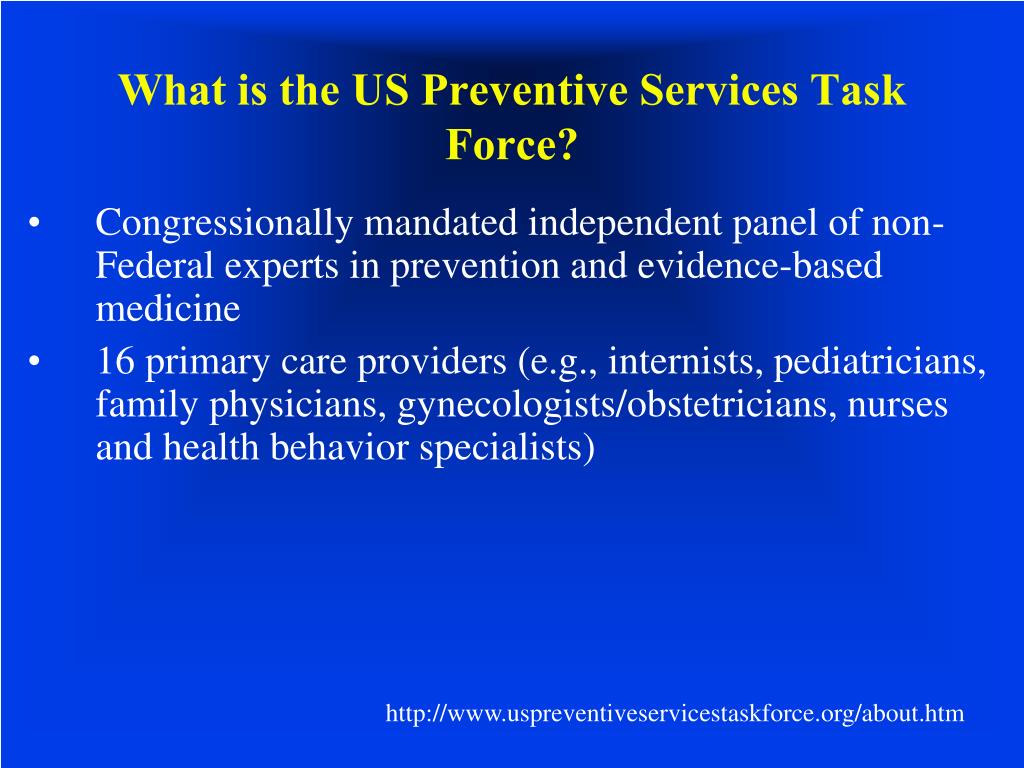 What is the US Preventive Services Task Force?

• Congressionally mandated independent panel of non-Federal experts in prevention and evidence-based medicine

• 16 primary care providers (e.g., internists, pediatricians, family physicians, gynecologists/obstetricians, nurses and health behavior specialists)

http://www.uspreventiveservicestaskforce.org/about.htm